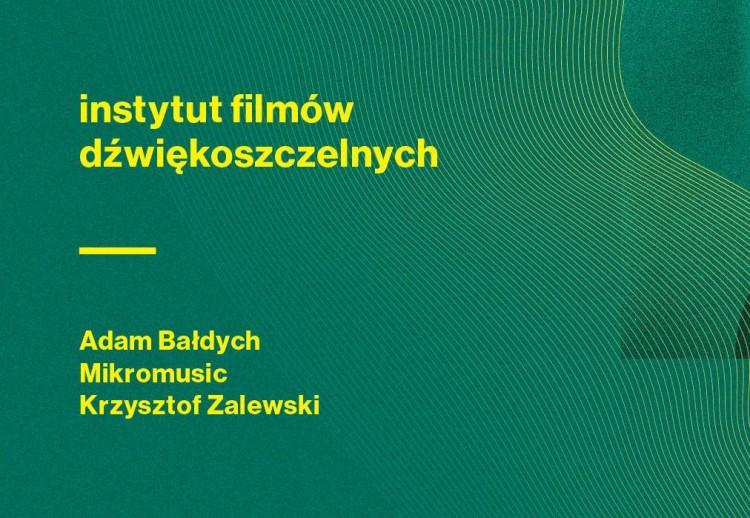 instytut filmów dźwiękoszczelnych

Adam Bałdych
Mikromusic
Krzysztof Zalewski